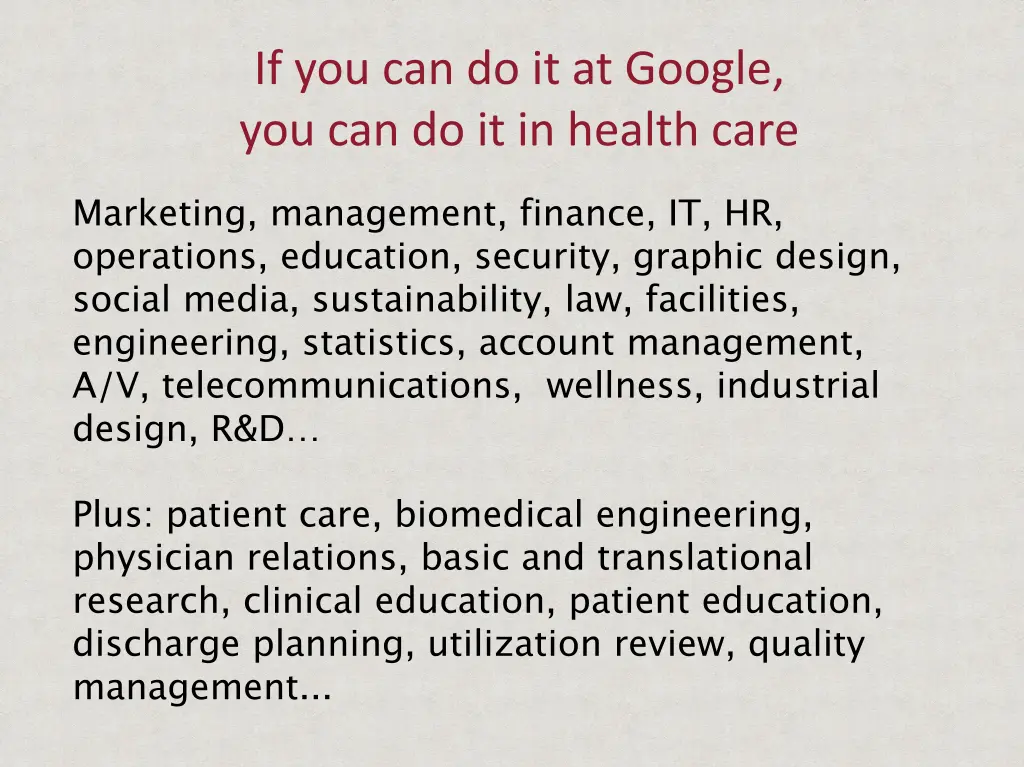 If you can do it at Google,
you can do it in health care

Marketing, management, finance, IT, HR, operations, education, security, graphic design, social media, sustainability, law, facilities, engineering, statistics, account management, A/V, telecommunications,  wellness, industrial design, R&D…

Plus: patient care, biomedical engineering, physician relations, basic and translational research, clinical education, patient education, discharge planning, utilization review, quality management...